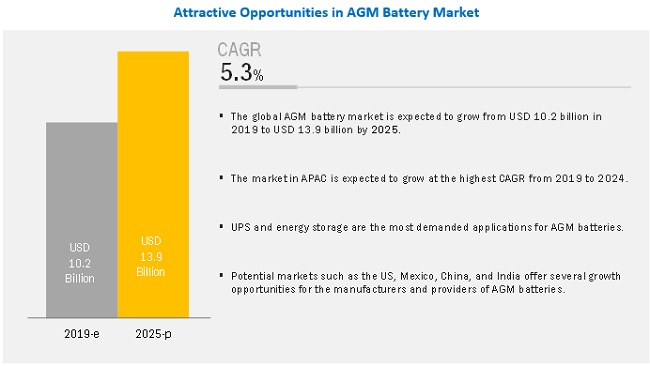 Attractive Opportunities in AGM Battery Market

USD 10.2 Billion

USD 13.9 Billion

2019-e

2025-p

CAGR

5.3%

▪ The global AGM battery market is expected to grow from USD 10.2 billion in 2019 to USD 13.9 billion by 2025.

▪ The market in APAC is expected to grow at the highest CAGR from 2019 to 2024.

▪ UPS and energy storage are the most demanded applications for AGM batteries.

▪ Potential markets such as the US, Mexico, China, and India offer several growth opportunities for the manufacturers and providers of AGM batteries.